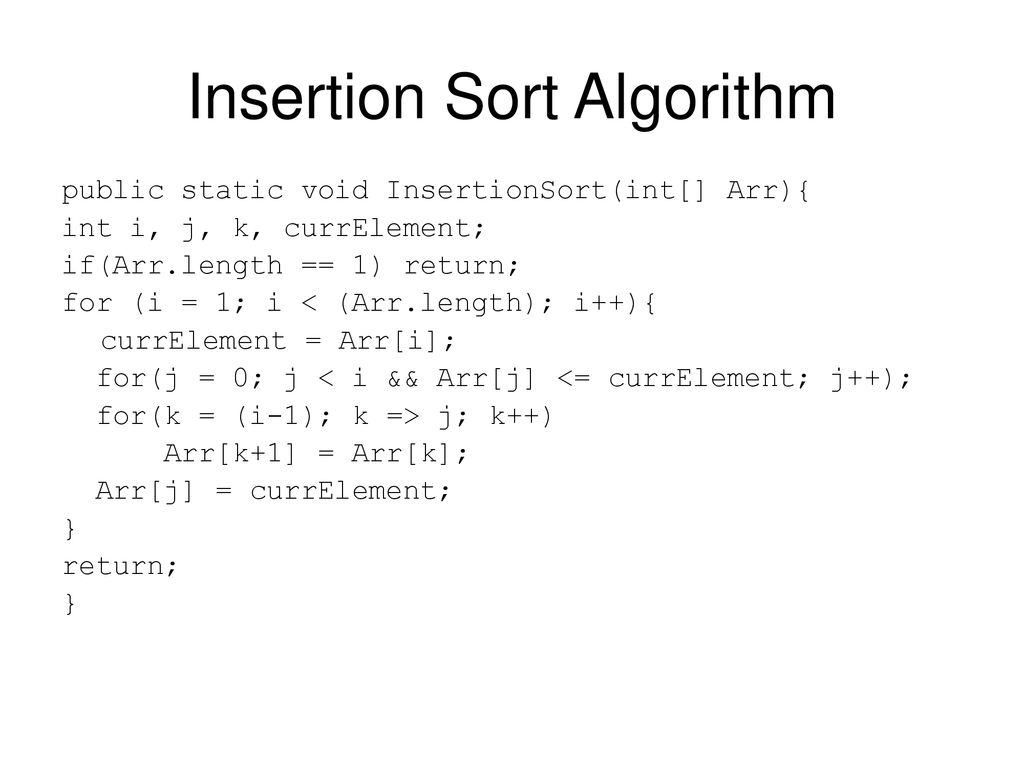 Insertion Sort Algorithm

public static void InsertionSort(int[] Arr){
int i, j, k, currElement;
if(Arr.length == 1) return;
for (i = 1; i < (Arr.length); i++){
  currElement = Arr[i];
  for(j = 0; j < i && Arr[j] <= currElement; j++);
  for(k = (i-1); k => j; k++)
      Arr[k+1] = Arr[k];
  Arr[j] = currElement;
}
return;
}